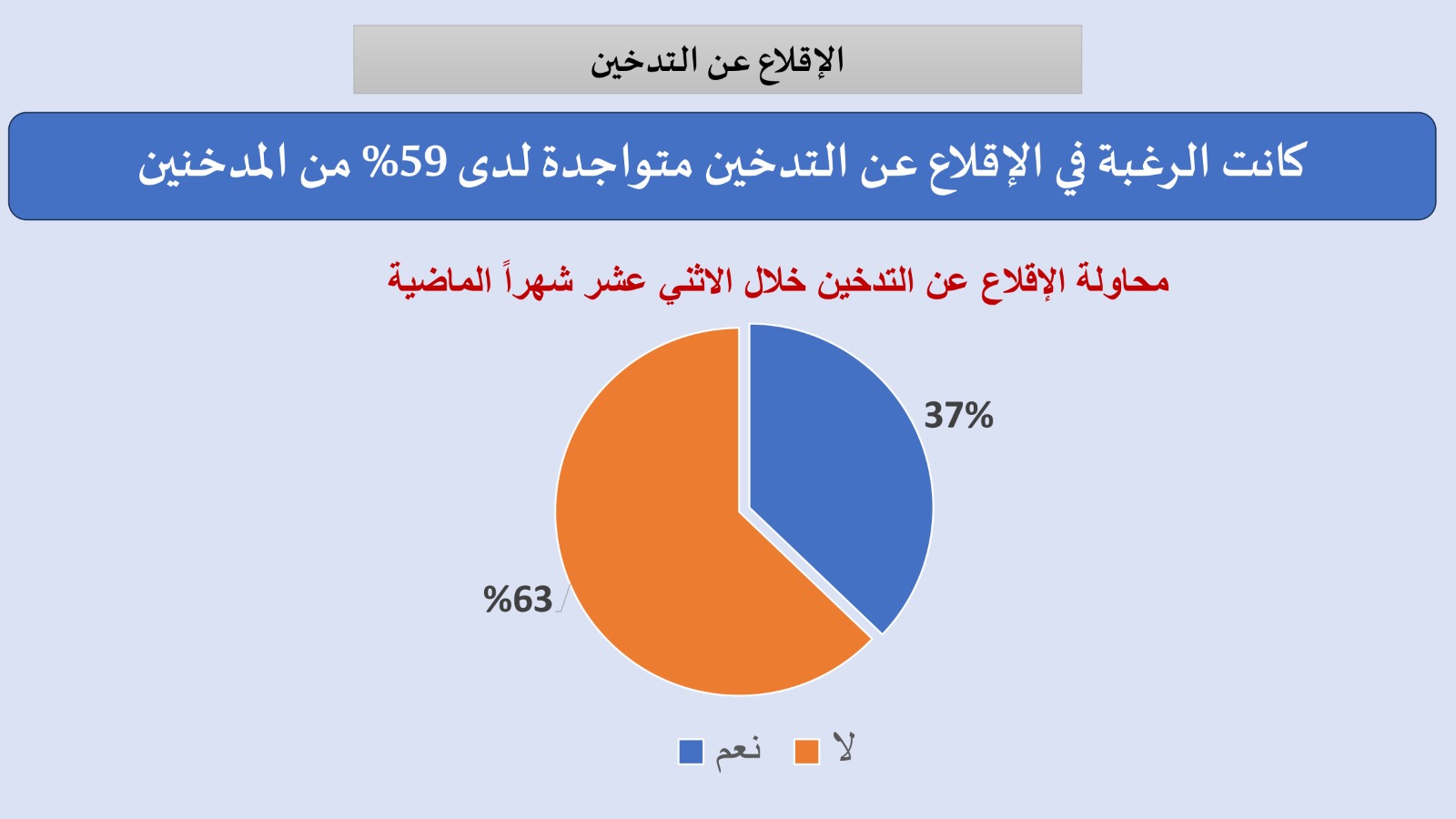 الإقلاع عن التدخين

كانت الرغبة في الإقلاع عن التدخين متواجدة لدى 59% من المدخنين

محاولة الإقلاع عن التدخين خلال الاثني عشر شهراً الماضية

37%

%63

نعم لا